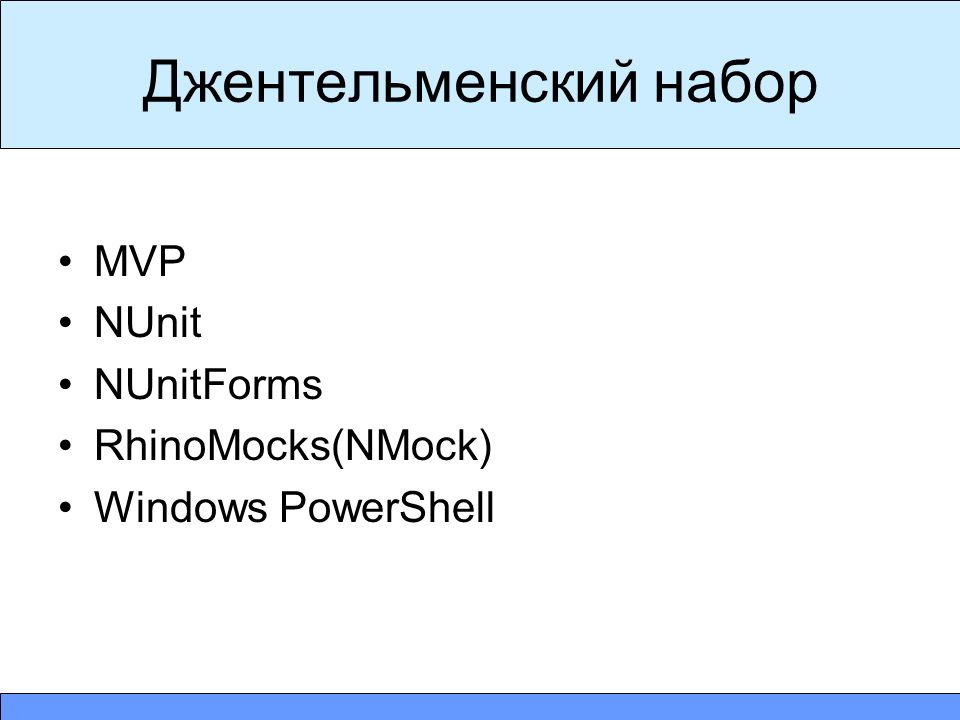 Джентельменский набор

• MVP
• NUnit
• NUnitForms
• RhinoMocks(NMock)
• Windows PowerShell